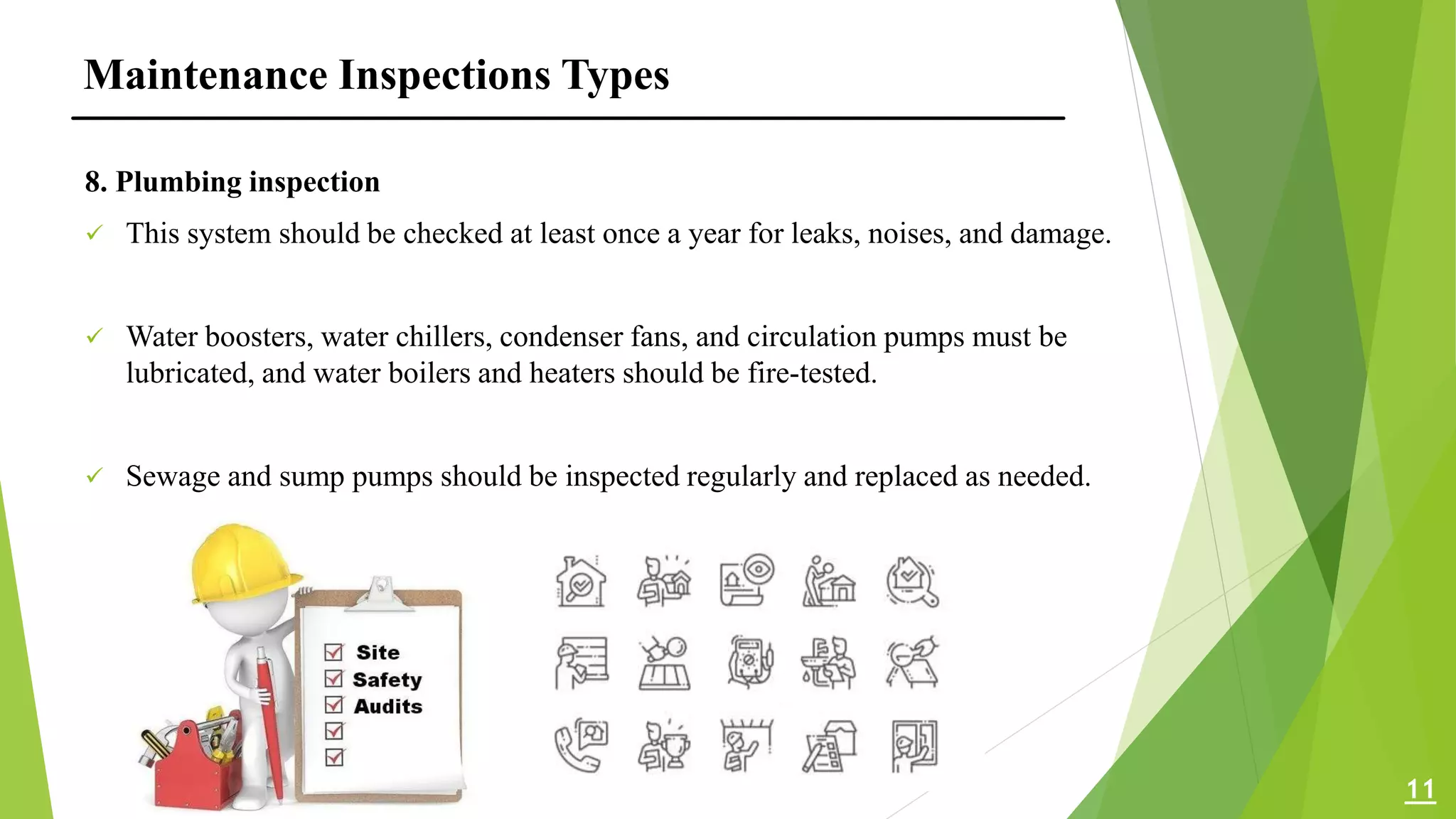 Maintenance Inspections Types

8. Plumbing inspection

✓ This system should be checked at least once a year for leaks, noises, and damage.

✓ Water boosters, water chillers, condenser fans, and circulation pumps must be lubricated, and water boilers and heaters should be fire-tested.

✓ Sewage and sump pumps should be inspected regularly and replaced as needed.

Site
Safety
Audits

11